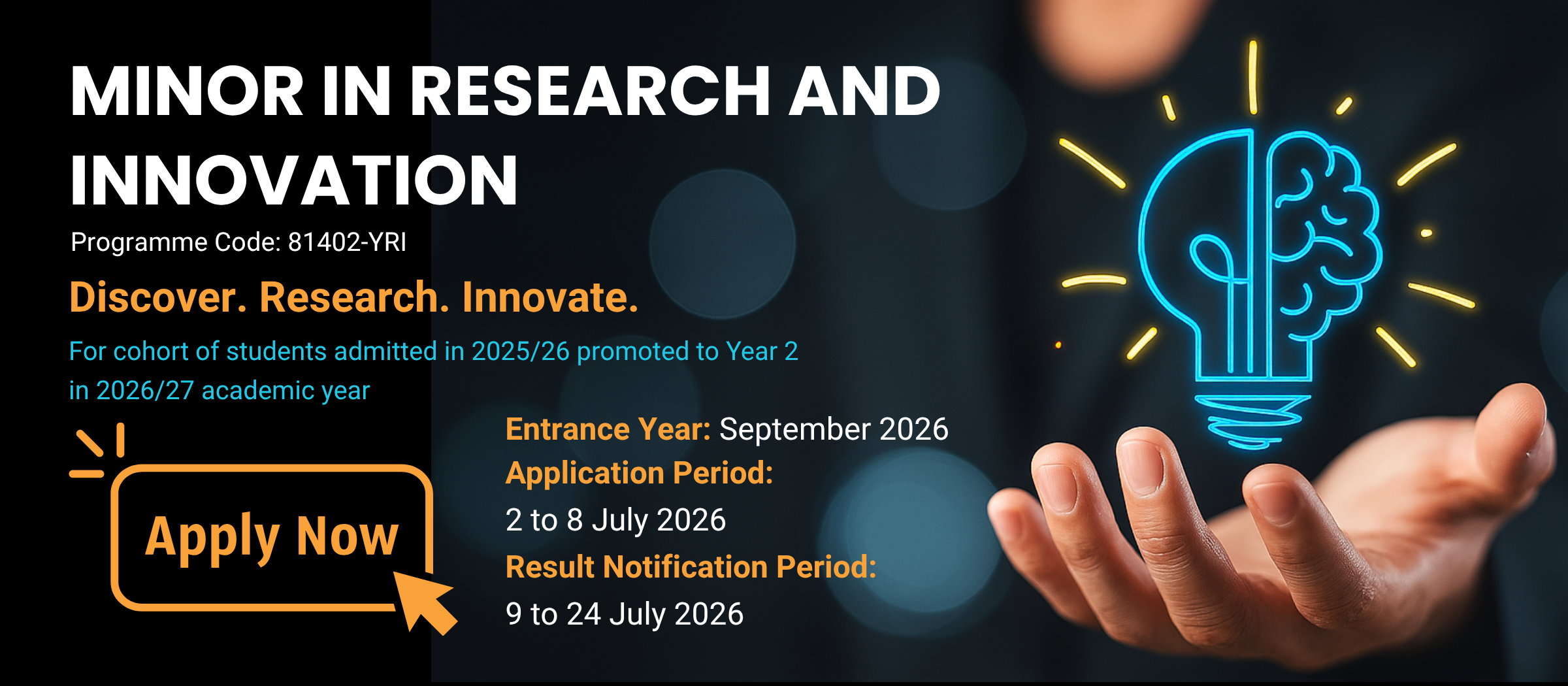 MINOR IN RESEARCH AND INNOVATION

Programme Code: 81402-YRI

Discover. Research. Innovate.

For cohort of students admitted in 2025/26 promoted to Year 2 in 2026/27 academic year

Apply Now

Entrance Year: September 2026

Application Period:

2 to 8 July 2026

Result Notification Period:

9 to 24 July 2026